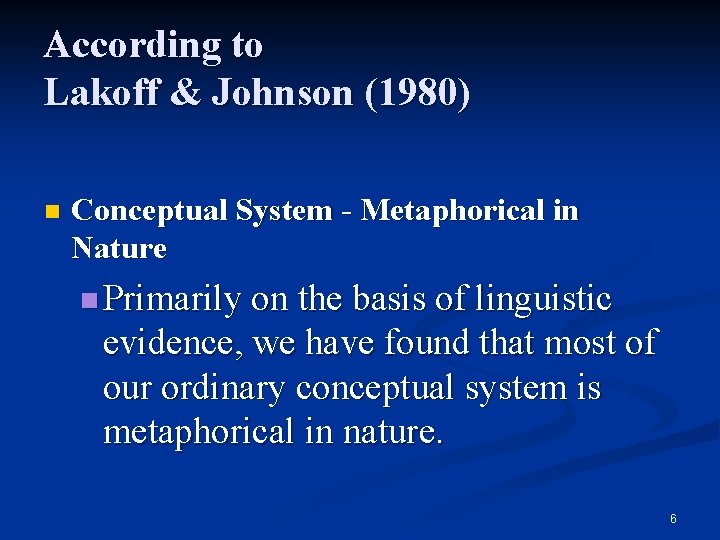 According to
Lakoff & Johnson (1980)

Conceptual System - Metaphorical in Nature

Primarily on the basis of linguistic evidence, we have found that most of our ordinary conceptual system is metaphorical in nature.

6